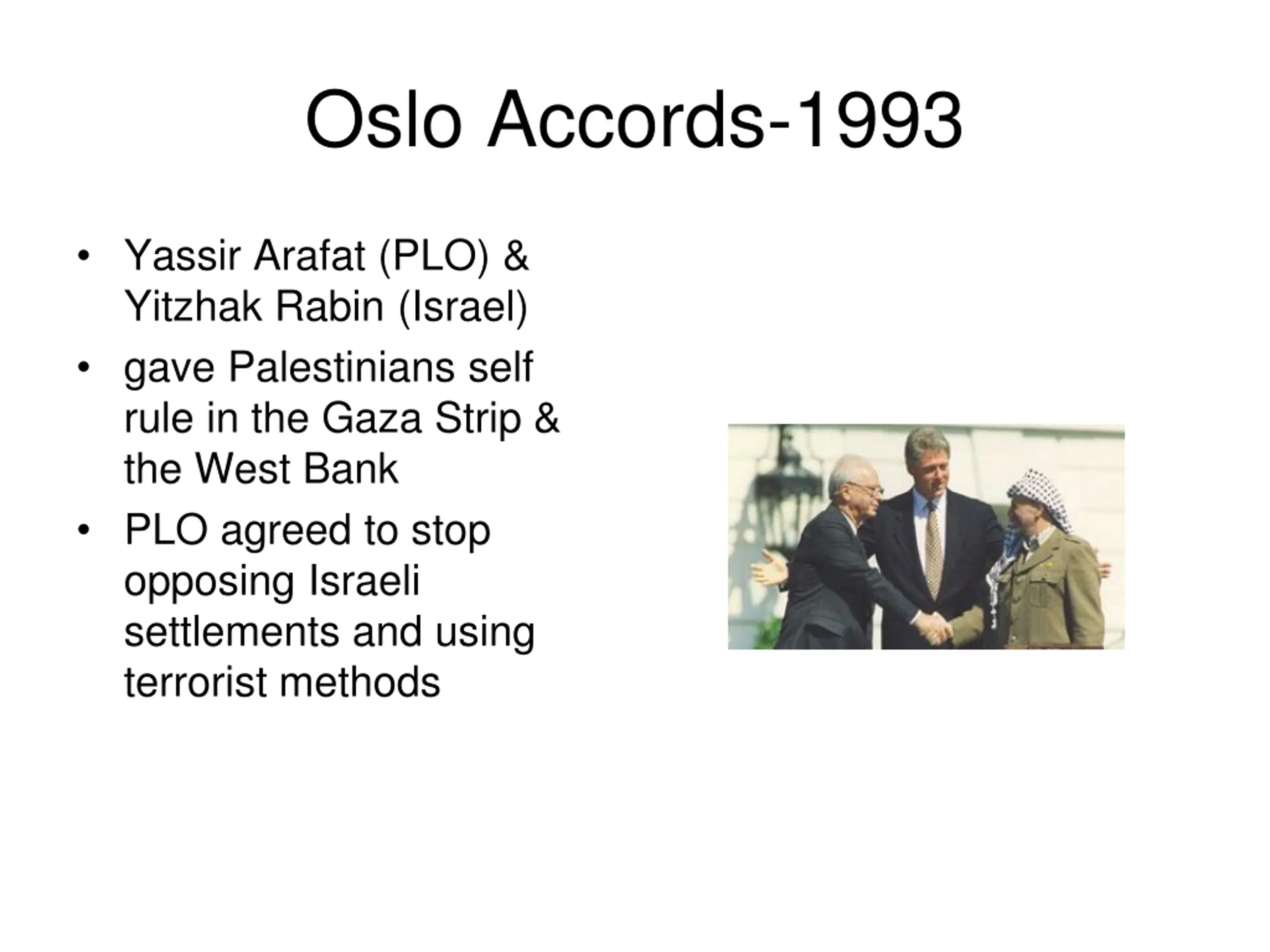 Oslo Accords-1993

• Yassir Arafat (PLO) & Yitzhak Rabin (Israel)
• gave Palestinians self rule in the Gaza Strip & the West Bank
• PLO agreed to stop opposing Israeli settlements and using terrorist methods